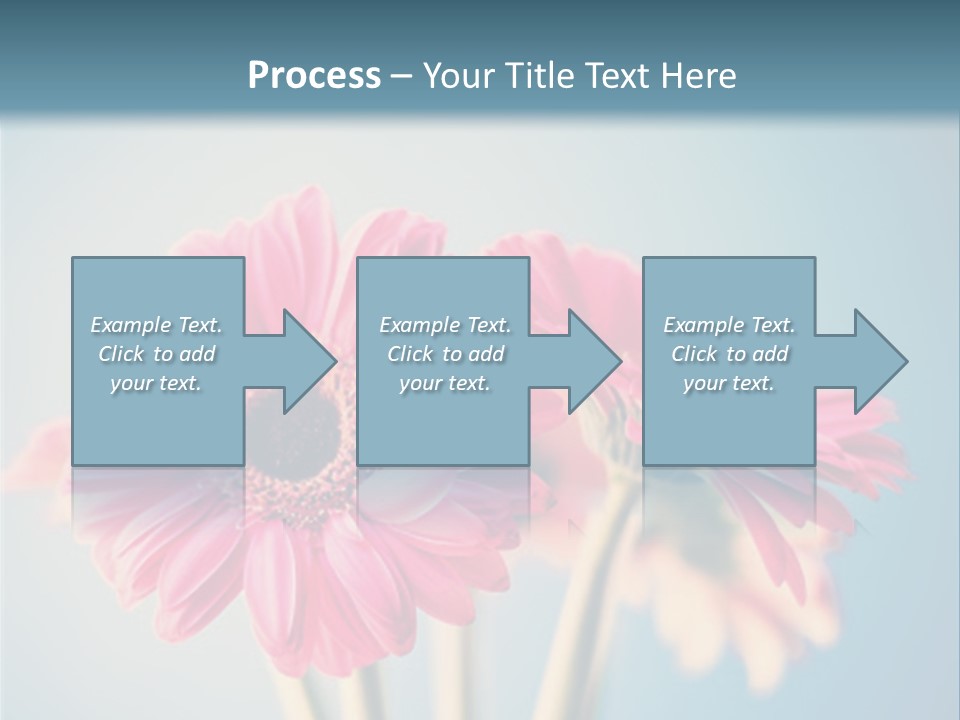 Process – Your Title Text Here

Example Text. Click to add your text.

Example Text. Click to add your text.

Example Text. Click to add your text.